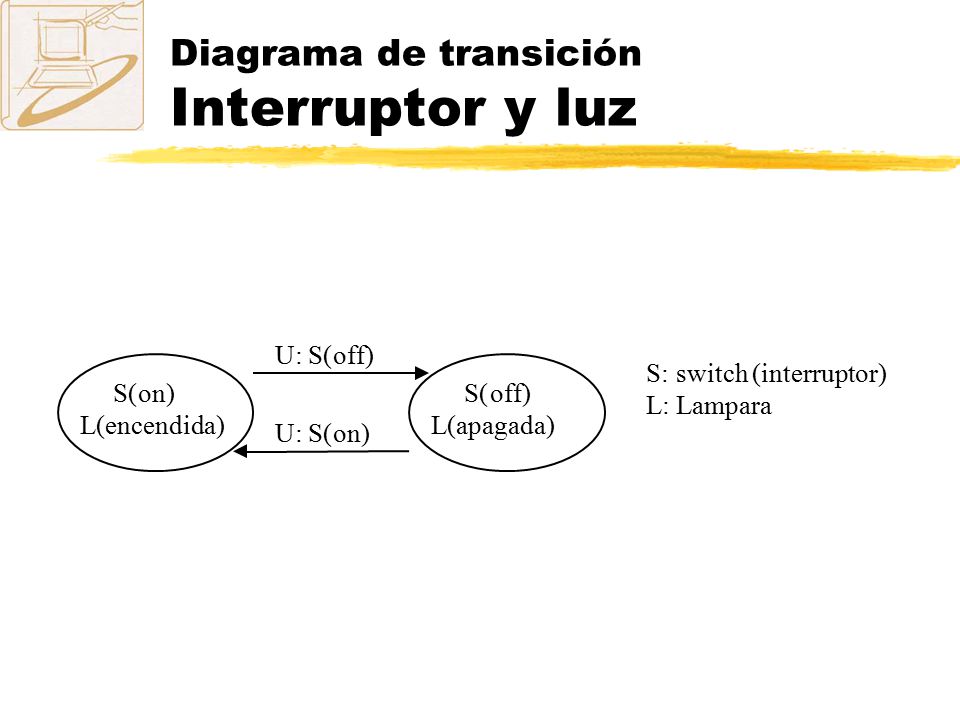 Diagrama de transición
Interruptor y luz

S(on)
L(encendida)

U: S(off)

U: S(on)

S(off)
L(apagada)

S: switch (interruptor)
L: Lampara